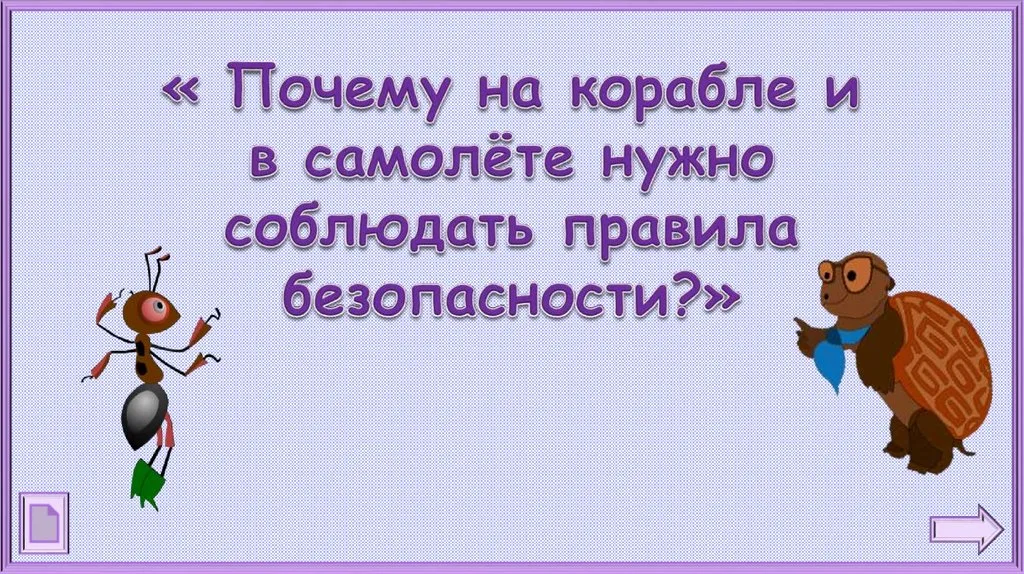 « Почему на корабле и в самолёте нужно соблюдать правила безопасности?»